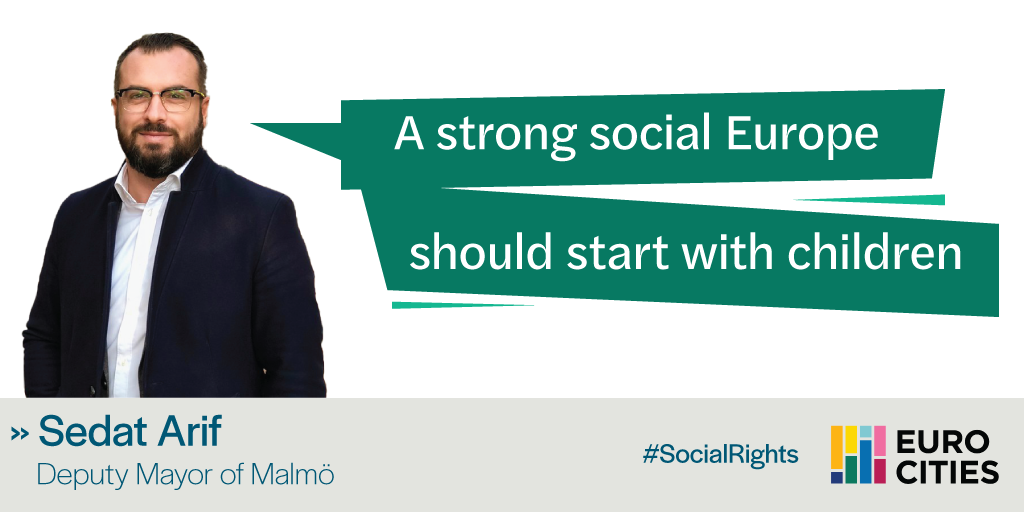 A strong social Europe

should start with children

» Sedat Arif
Deputy Mayor of Malmö

#SocialRights

EURO
CITIES